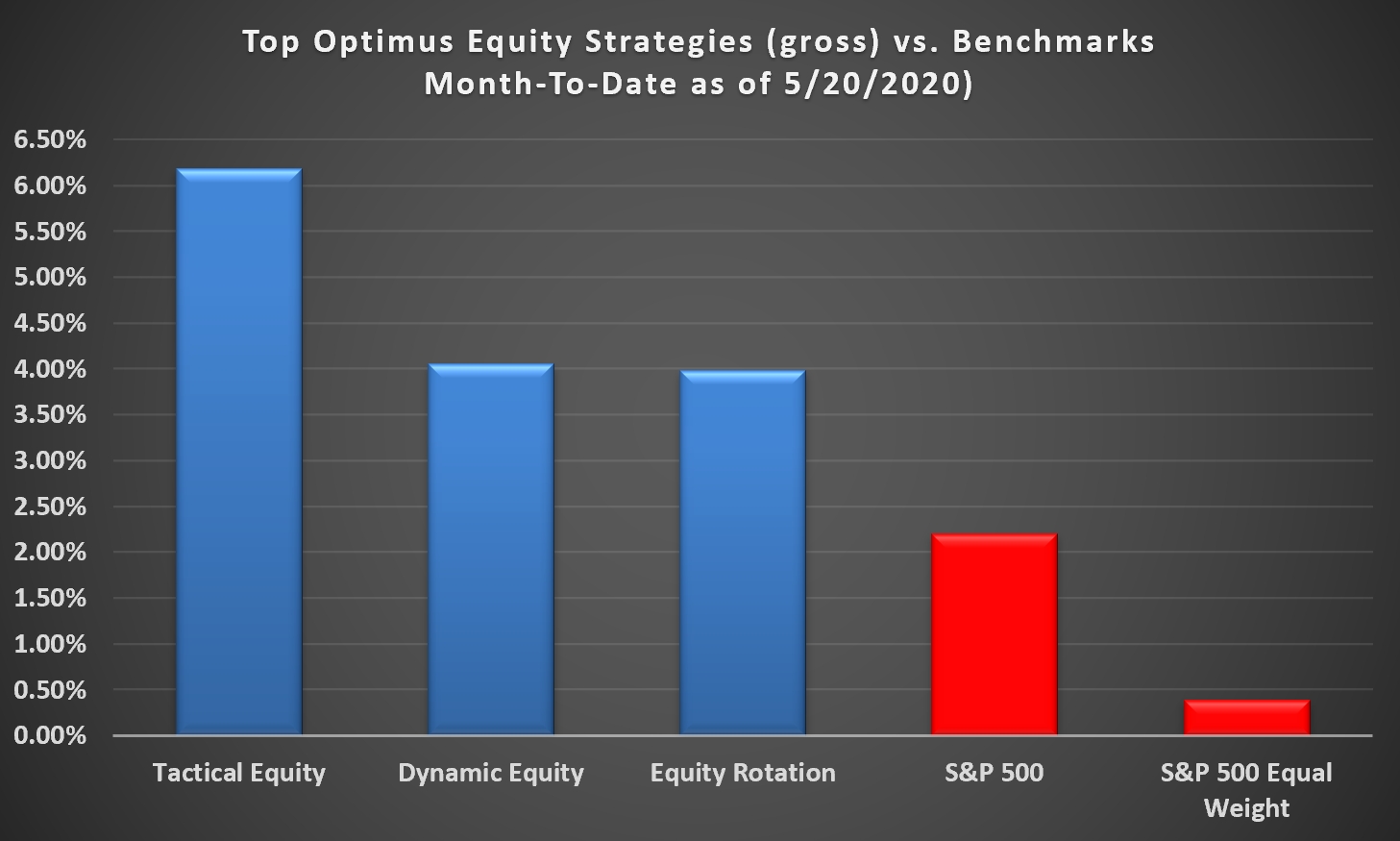 Top Optimus Equity Strategies (gross) vs. Benchmarks
Month-To-Date as of 5/20/2020)

6.50%
6.00%
5.50%
5.00%
4.50%
4.00%
3.50%
3.00%
2.50%
2.00%
1.50%
1.00%
0.50%
0.00%

Tactical Equity
Dynamic Equity
Equity Rotation
S&P 500
S&P 500 Equal Weight